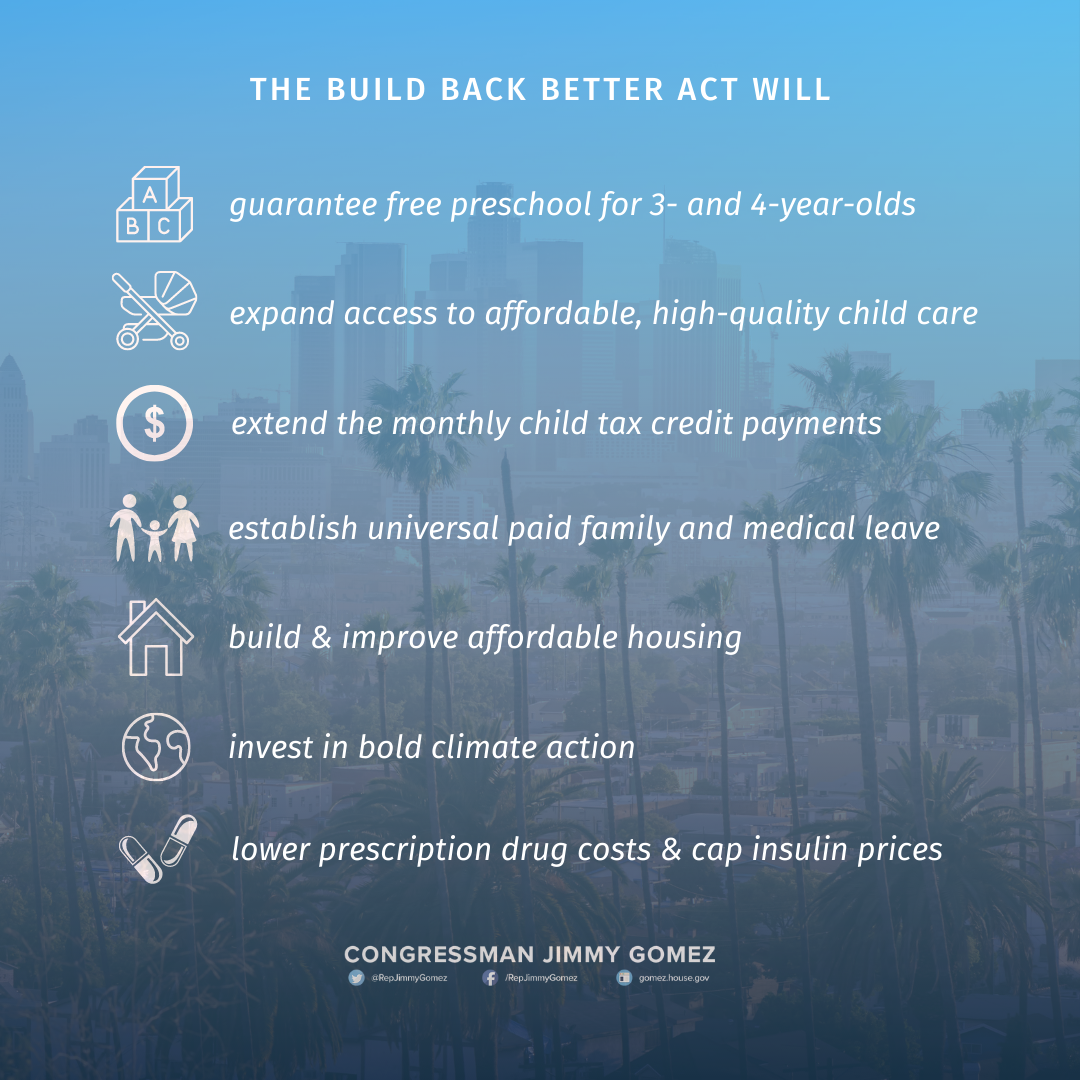 THE BUILD BACK BETTER ACT WILL

A B C guarantee free preschool for 3- and 4-year-olds

expand access to affordable, high-quality child care

$ extend the monthly child tax credit payments

establish universal paid family and medical leave

build & improve affordable housing

invest in bold climate action

lower prescription drug costs & cap insulin prices

CONGRESSMAN JIMMY GOMEZ
@RepJimmyGomez /RepJimmyGomez gomez.house.gov